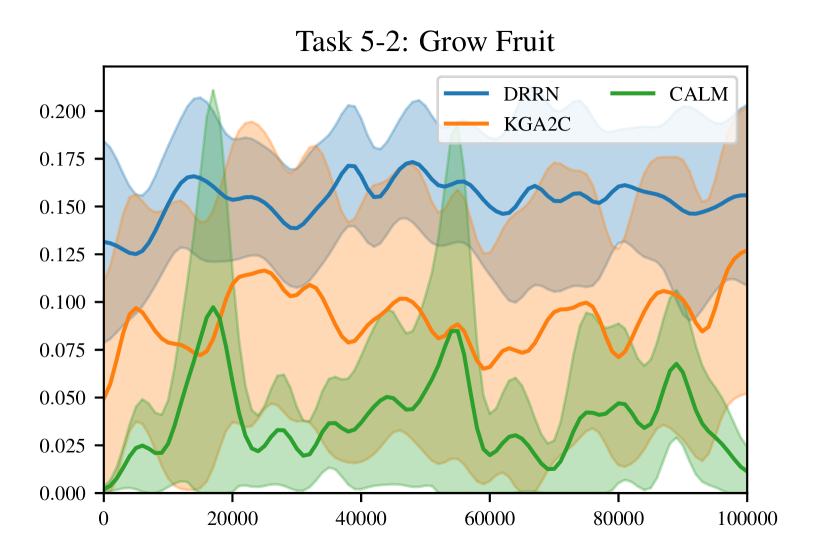 Task 5-2: Grow Fruit

DRRN
KGA2C
CALM

0.200
0.175
0.150
0.125
0.100
0.075
0.050
0.025
0.000

0
20000
40000
60000
80000
100000